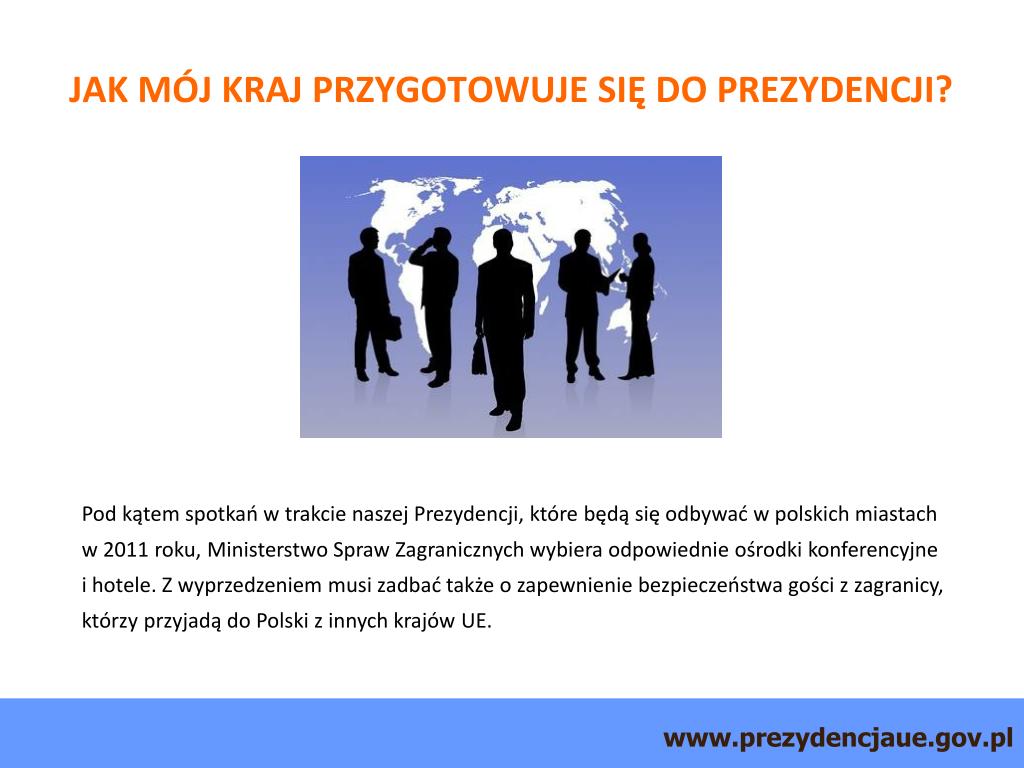 JAK MÓJ KRAJ PRZYGOTOWUJE SIĘ DO PREZYDENCJI?

Pod kątem spotkań w trakcie naszej Prezydencji, które będą się odbywać w polskich miastach w 2011 roku, Ministerstwo Spraw Zagranicznych wybiera odpowiednie ośrodki konferencyjne i hotele. Z wyprzedzeniem musi zadbać także o zapewnienie bezpieczeństwa gości z zagranicy, którzy przyjadą do Polski z innych krajów UE.

www.prezydencjaue.gov.pl